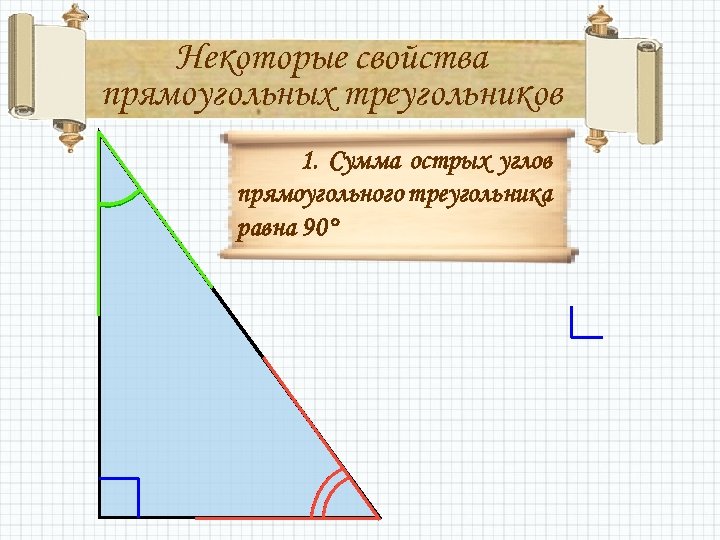 Некоторые свойства прямоугольных треугольников

1. Сумма острых углов прямоугольного треугольника равна 90°